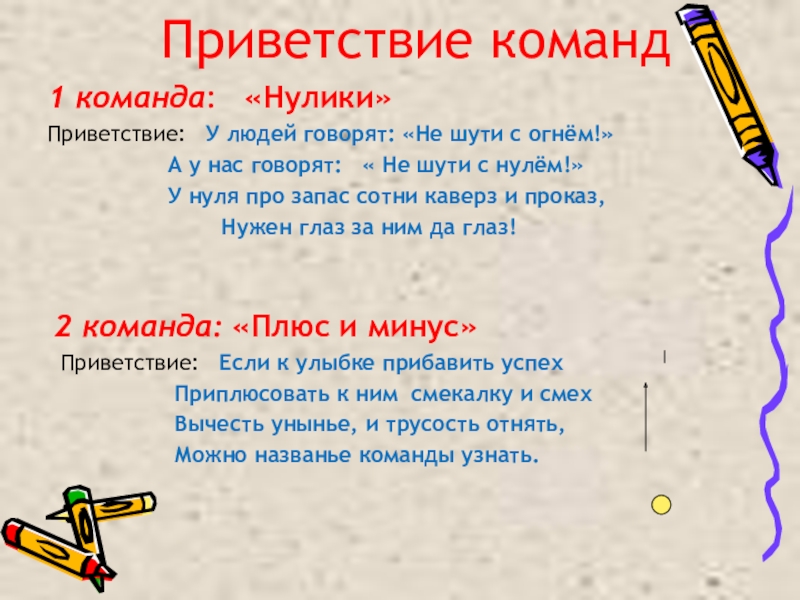 Приветствие команд

1 команда: «Нулики»

Приветствие: У людей говорят: «Не шути с огнём!»
А у нас говорят: « Не шути с нулём!»
У нуля про запас сотни каверз и проказ,
Нужен глаз за ним да глаз!

2 команда: «Плюс и минус»

Приветствие: Если к улыбке прибавить успех
Приплюсовать к ним смекалку и смех
Вычесть унынье, и трусость отнять,
Можно названье команды узнать.